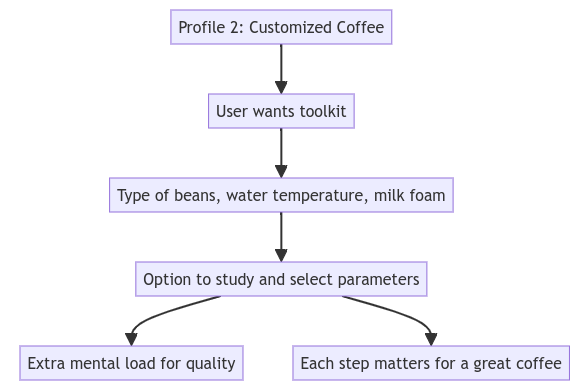 Profile 2: Customized Coffee

User wants toolkit

Type of beans, water temperature, milk foam

Option to study and select parameters

Extra mental load for quality

Each step matters for a great coffee